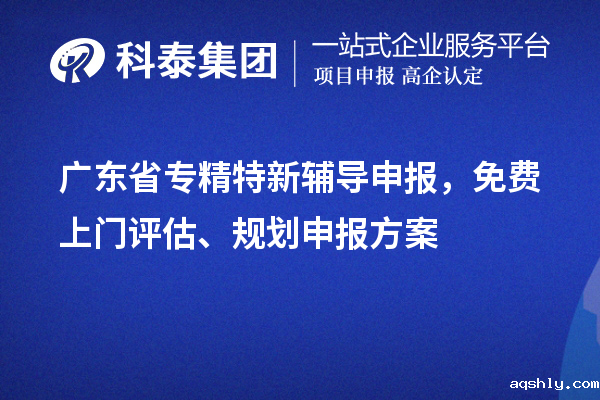 科泰集团
一站式企业服务平台
项目申报 高企认定

广东省专精特新辅导申报，免费上门评估、规划申报方案

aqshly.com